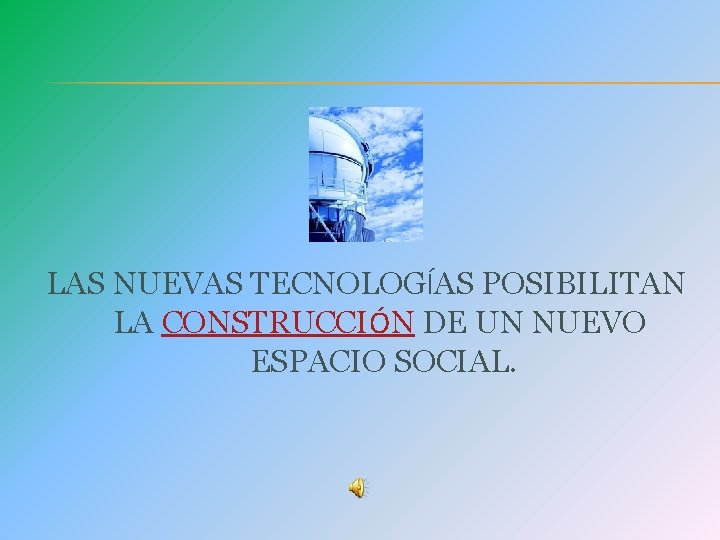 LAS NUEVAS TECNOLOGÍAS POSIBILITAN LA CONSTRUCCIÓN DE UN NUEVO ESPACIO SOCIAL.